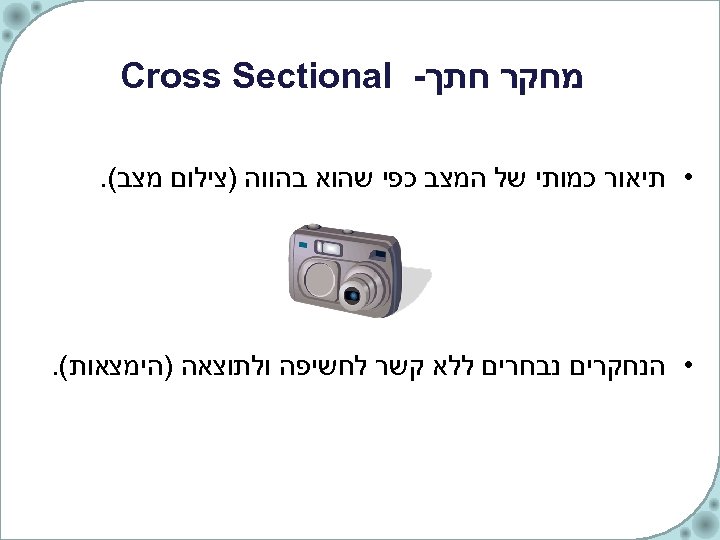 מחקר חתך- Cross Sectional

• תיאור כמותי של המצב כפי שהוא בהווה (צילום מצב).

• הנחקרים נבחרים ללא קשר לחשיפה ולתוצאה (הימצאות).